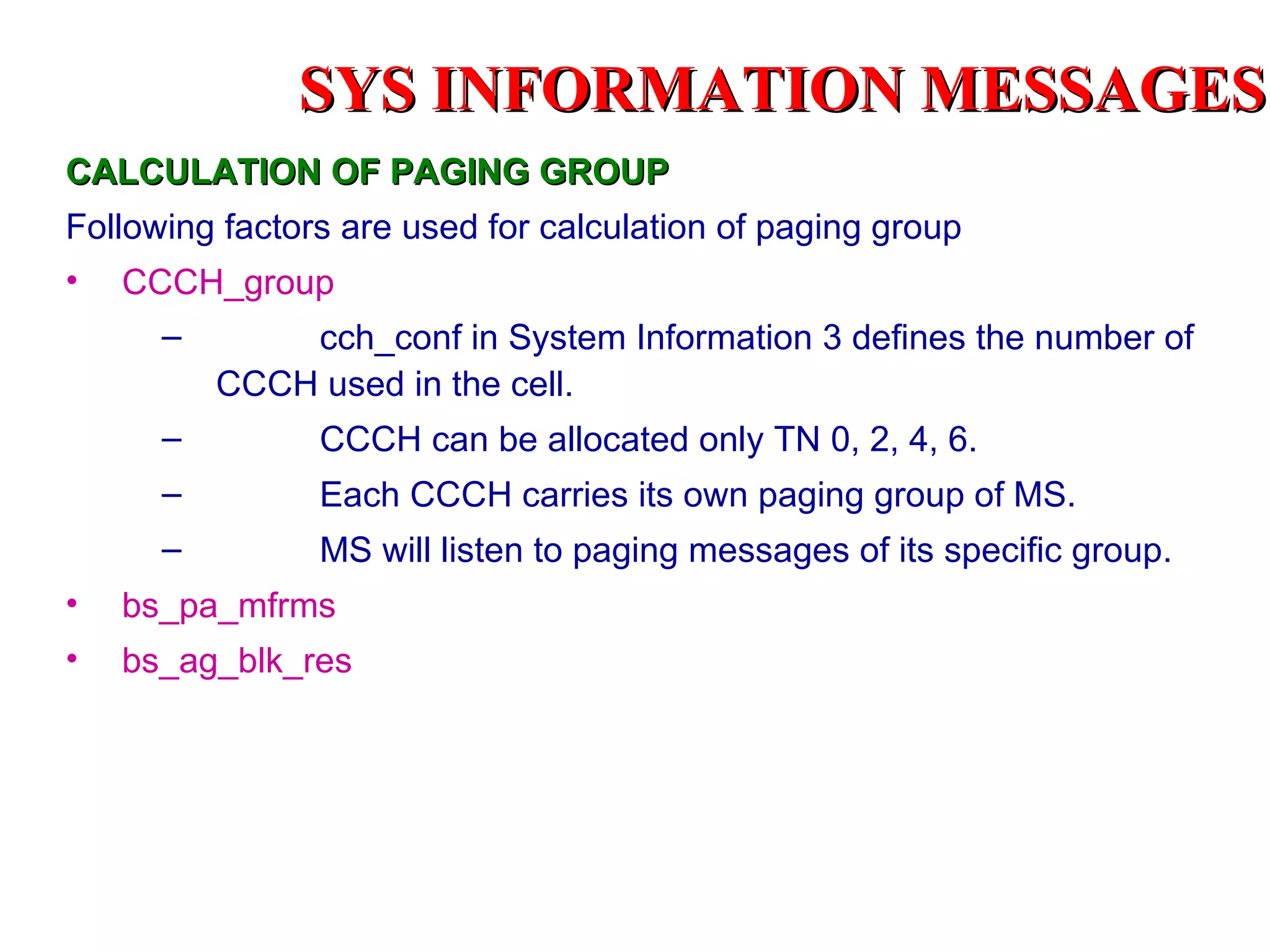 SYS INFORMATION MESSAGES

CALCULATION OF PAGING GROUP

Following factors are used for calculation of paging group

• CCCH_group
 – cch_conf in System Information 3 defines the number of CCCH used in the cell.
 – CCCH can be allocated only TN 0, 2, 4, 6.
 – Each CCCH carries its own paging group of MS.
 – MS will listen to paging messages of its specific group.
• bs_pa_mfrms
• bs_ag_blk_res